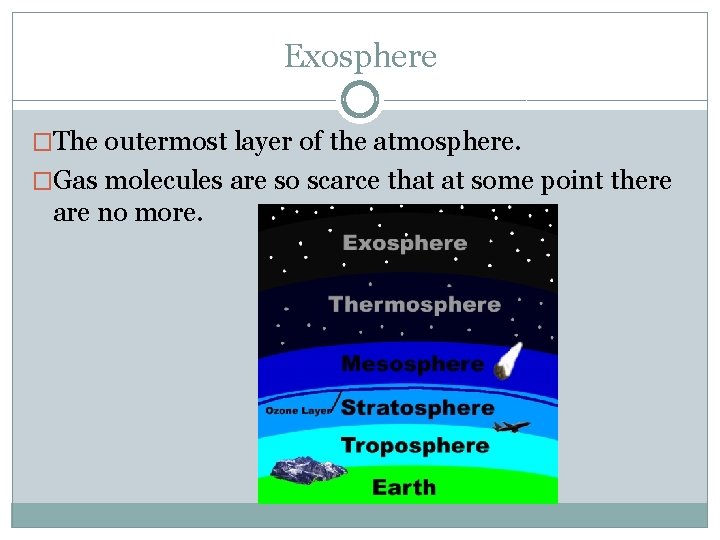 Exosphere

□The outermost layer of the atmosphere.

□Gas molecules are so scarce that at some point there are no more.

Exosphere

Thermosphere

Mesosphere

Ozone Layer

Stratosphere

Troposphere

Earth